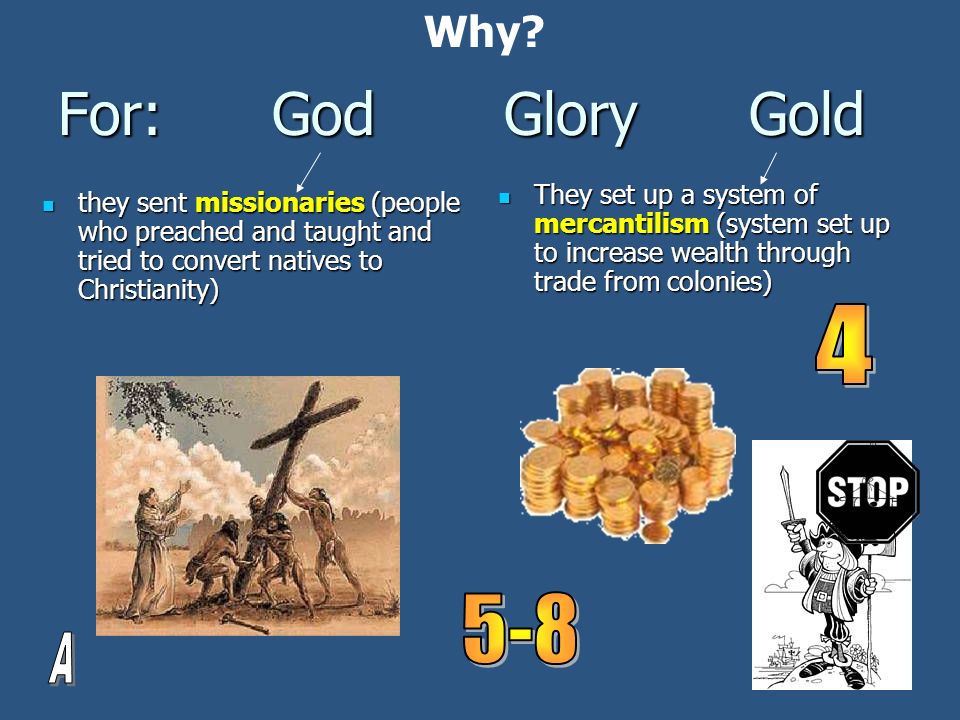 Why?

For: God Glory Gold

they sent missionaries (people who preached and taught and tried to convert natives to Christianity)

They set up a system of mercantilism (system set up to increase wealth through trade from colonies)

4

STOP

5-8

A